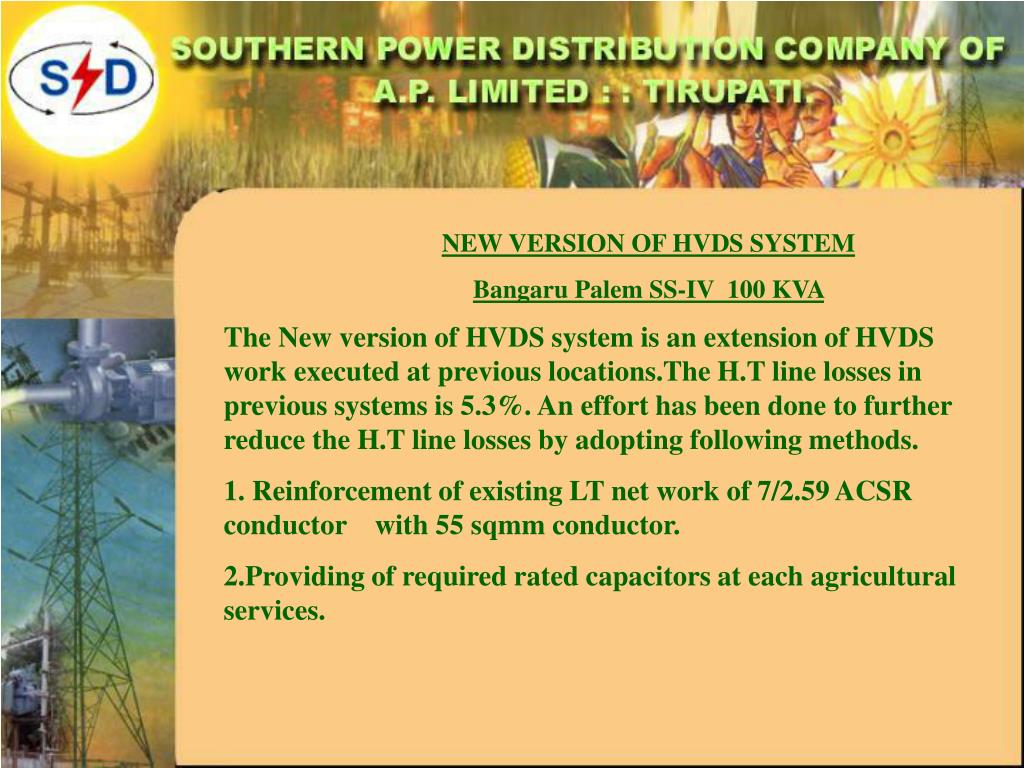 S D

SOUTHERN POWER DISTRIBUTION COMPANY OF A.P. LIMITED : : TIRUPATI.

NEW VERSION OF HVDS SYSTEM

Bangaru Palem SS-IV 100 KVA

The New version of HVDS system is an extension of HVDS work executed at previous locations.The H.T line losses in previous systems is 5.3%. An effort has been done to further reduce the H.T line losses by adopting following methods.

1. Reinforcement of existing LT net work of 7/2.59 ACSR conductor with 55 sqmm conductor.

2.Providing of required rated capacitors at each agricultural services.